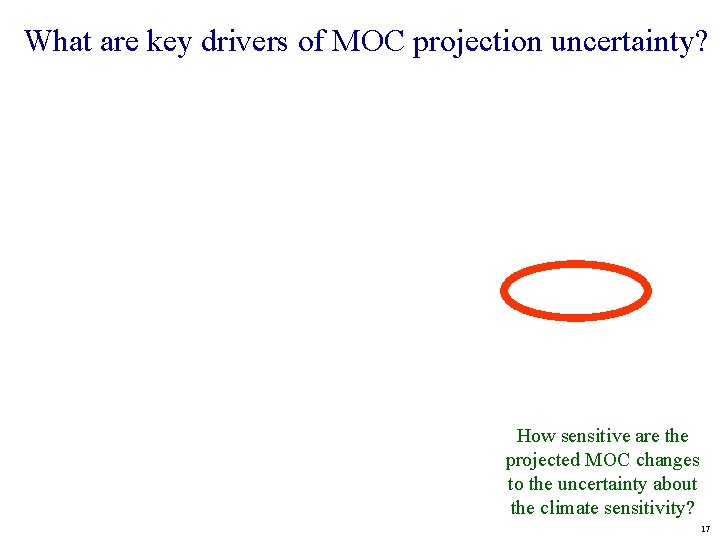 What are key drivers of MOC projection uncertainty?

How sensitive are the projected MOC changes to the uncertainty about the climate sensitivity?

17